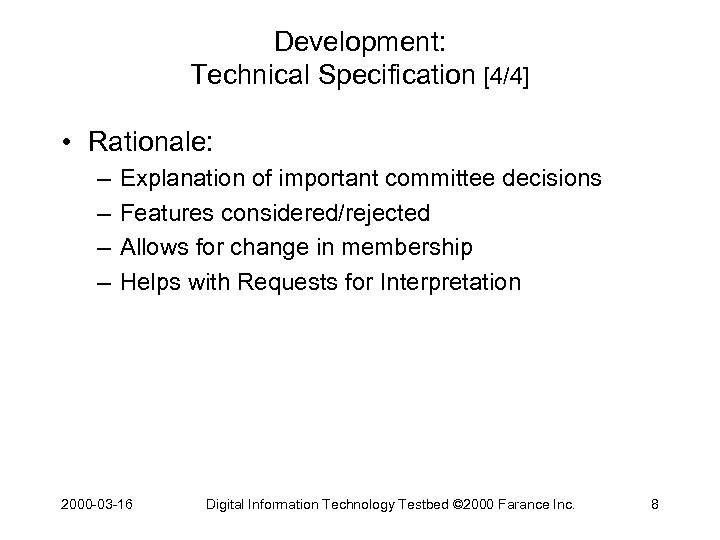 Development:
Technical Specification [4/4]

• Rationale:
– Explanation of important committee decisions
– Features considered/rejected
– Allows for change in membership
– Helps with Requests for Interpretation

2000-03-16 Digital Information Technology Testbed ©2000 Farance Inc. 8